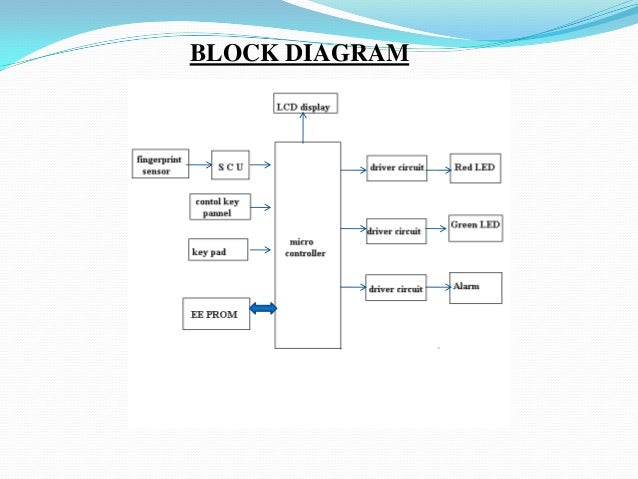 BLOCK DIAGRAM

LCD display

fingerprint sensor

S C U

contol key pannel

key pad

EE PROM

micro controller

driver circuit

Red LED

driver circuit

Green LED

driver circuit

Alarm